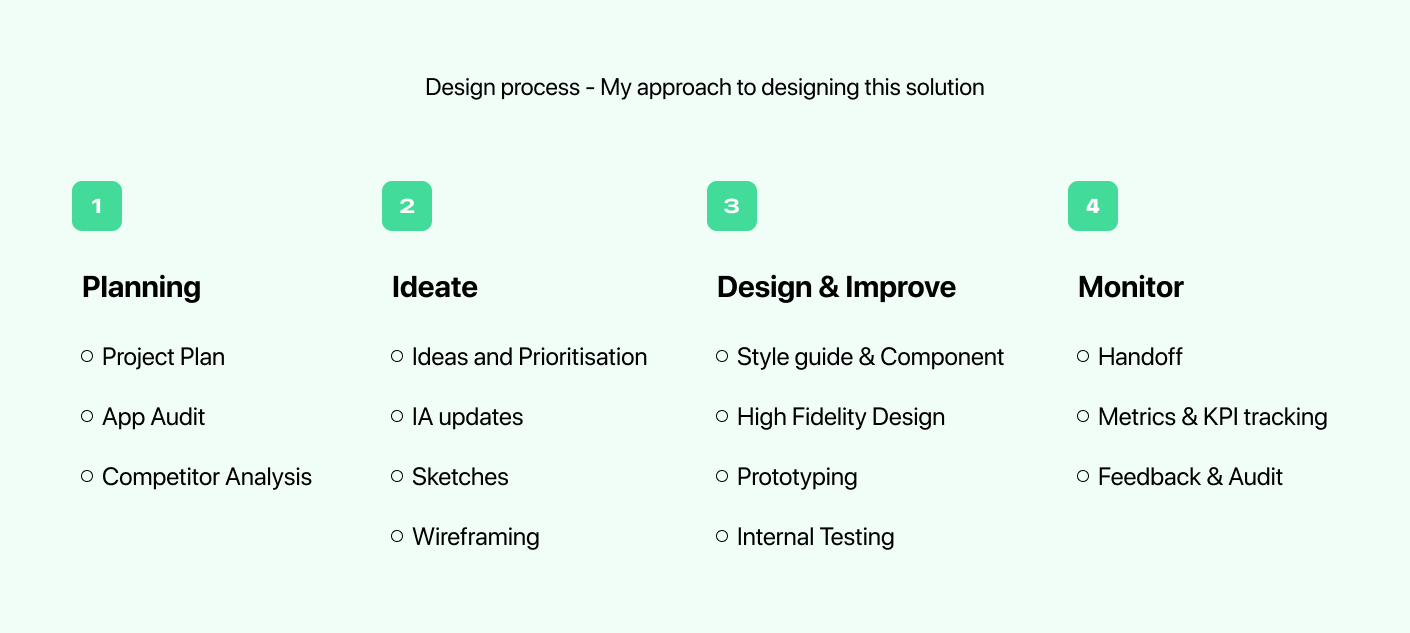 Design process - My approach to designing this solution

1

Planning

○ Project Plan

○ App Audit

○ Competitor Analysis

2

Ideate

○ Ideas and Prioritisation

○ IA updates

○ Sketches

○ Wireframing

3

Design & Improve

○ Style guide & Component

○ High Fidelity Design

○ Prototyping

○ Internal Testing

4

Monitor

○ Handoff

○ Metrics & KPI tracking

○ Feedback & Audit